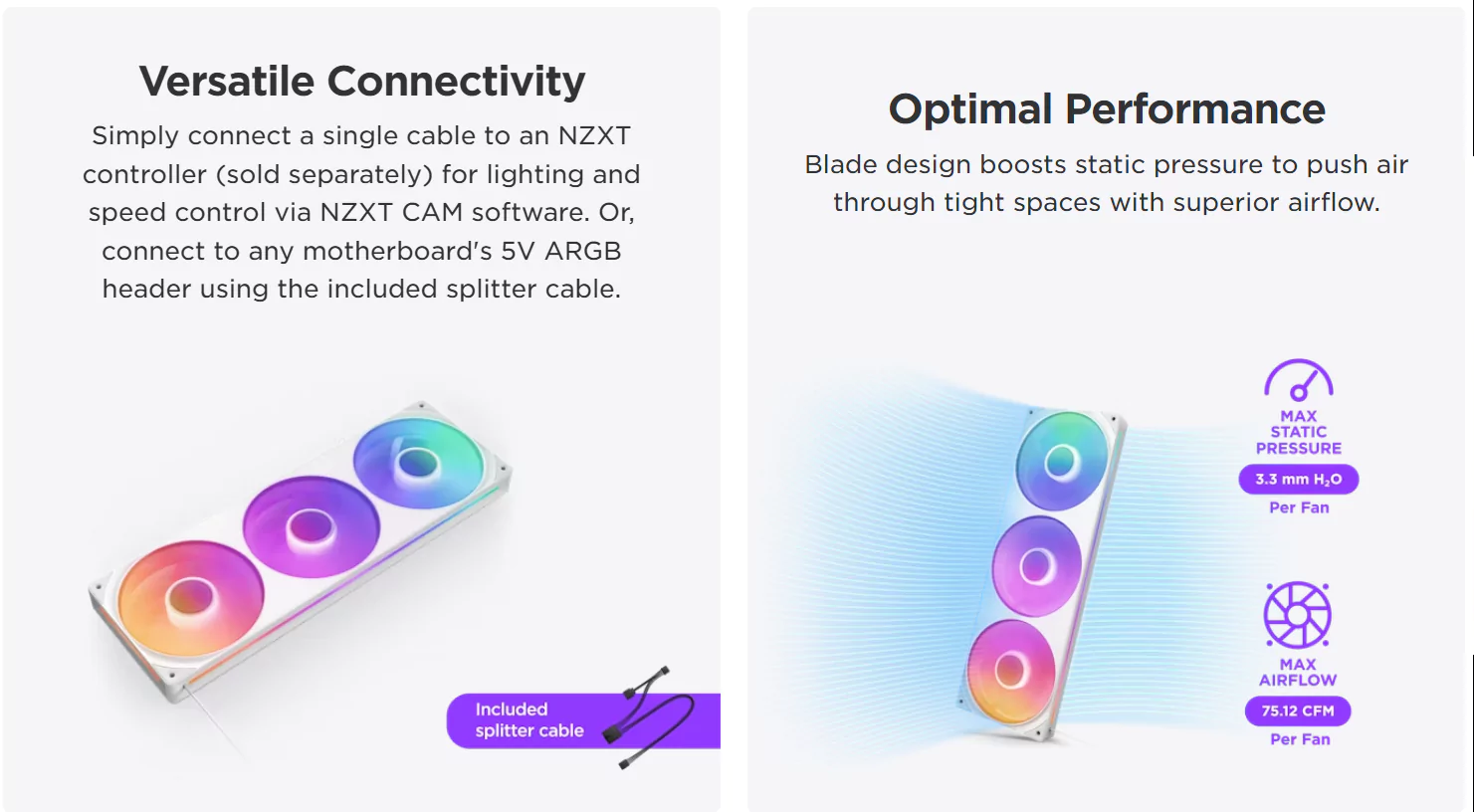 Versatile Connectivity

Simply connect a single cable to an NZXT controller (sold separately) for lighting and speed control via NZXT CAM software. Or, connect to any motherboard's 5V ARGB header using the included splitter cable.

Included splitter cable

Optimal Performance

Blade design boosts static pressure to push air through tight spaces with superior airflow.

MAX STATIC PRESSURE

3.3 mm $H_2O$

Per Fan

MAX AIRFLOW

75.12 CFM

Per Fan